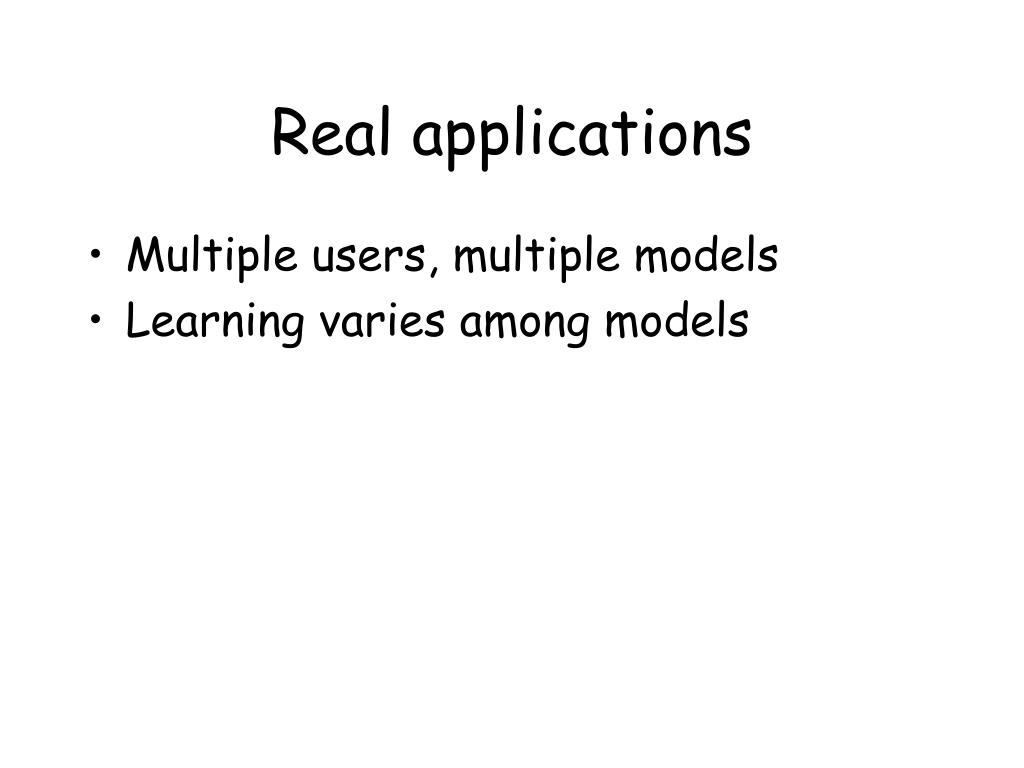 Real applications

• Multiple users, multiple models
• Learning varies among models